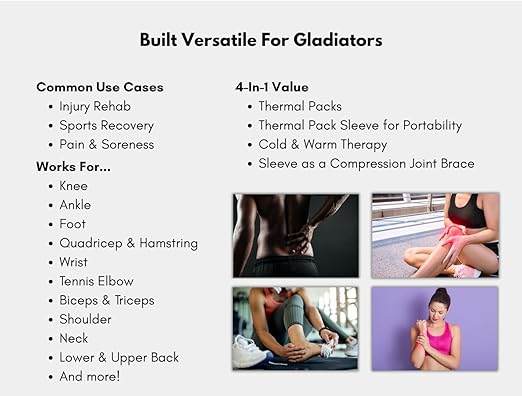 Built Versatile For Gladiators

Common Use Cases
• Injury Rehab
• Sports Recovery
• Pain & Soreness

Works For...
• Knee
• Ankle
• Foot
• Quadricep & Hamstring
• Wrist
• Tennis Elbow
• Biceps & Triceps
• Shoulder
• Neck
• Lower & Upper Back
• And more!

4-In-1 Value
• Thermal Packs
• Thermal Pack Sleeve for Portability
• Cold & Warm Therapy
• Sleeve as a Compression Joint Brace